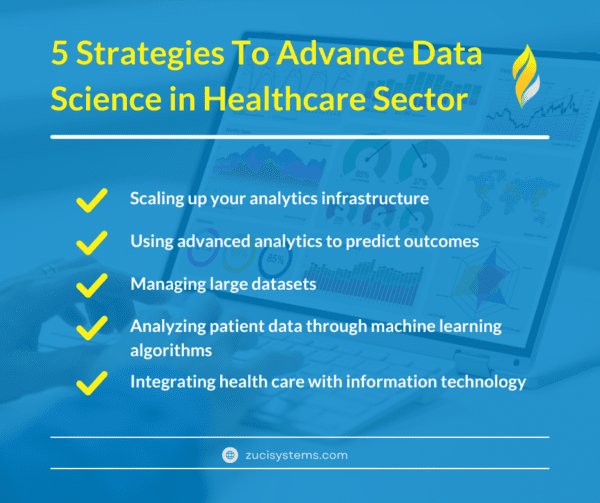 5 Strategies To Advance Data Science in Healthcare Sector

Scaling up your analytics infrastructure

Using advanced analytics to predict outcomes

Managing large datasets

Analyzing patient data through machine learning algorithms

Integrating health care with information technology

zucisystems.com